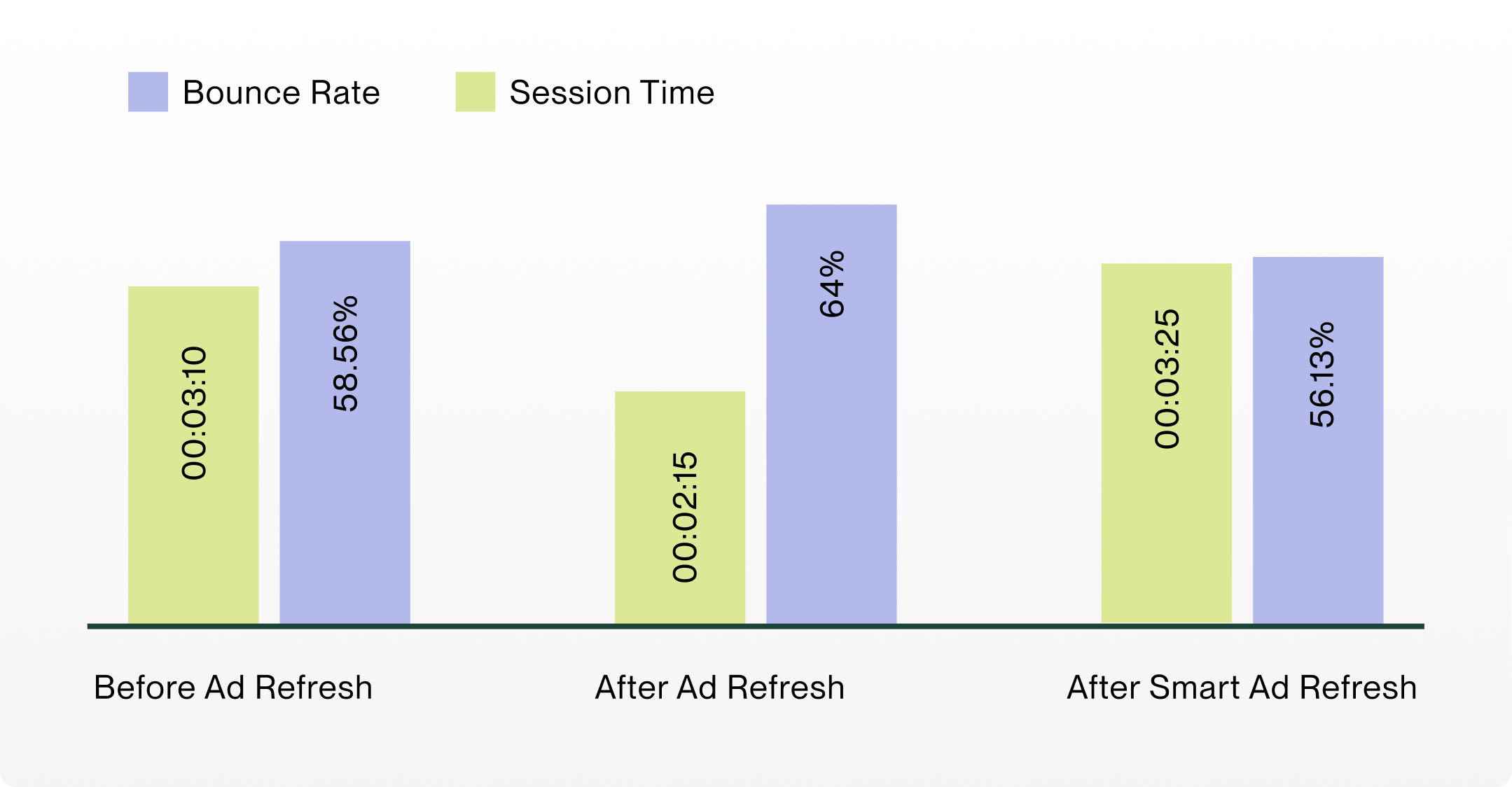 Bounce Rate
Session Time

00:03:10
58.56%
00:02:15
64%
00:03:25
56.13%

Before Ad Refresh
After Ad Refresh
After Smart Ad Refresh